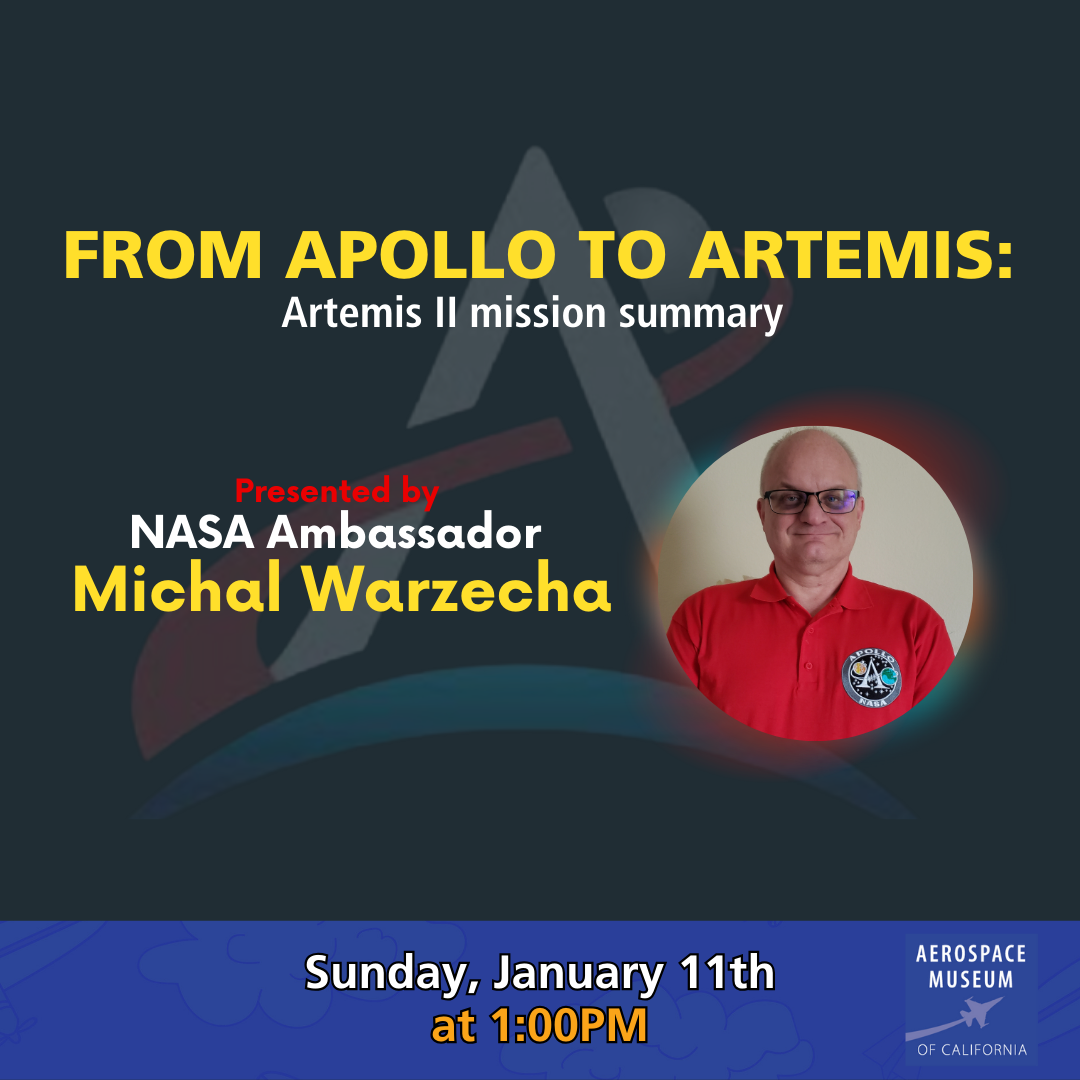 FROM APOLLO TO ARTEMIS:
Artemis II mission summary

Presented by
NASA Ambassador
Michal Warzecha

APOLLO
NASA

Sunday, January 11th
at 1:00PM

AEROSPACE MUSEUM OF CALIFORNIA